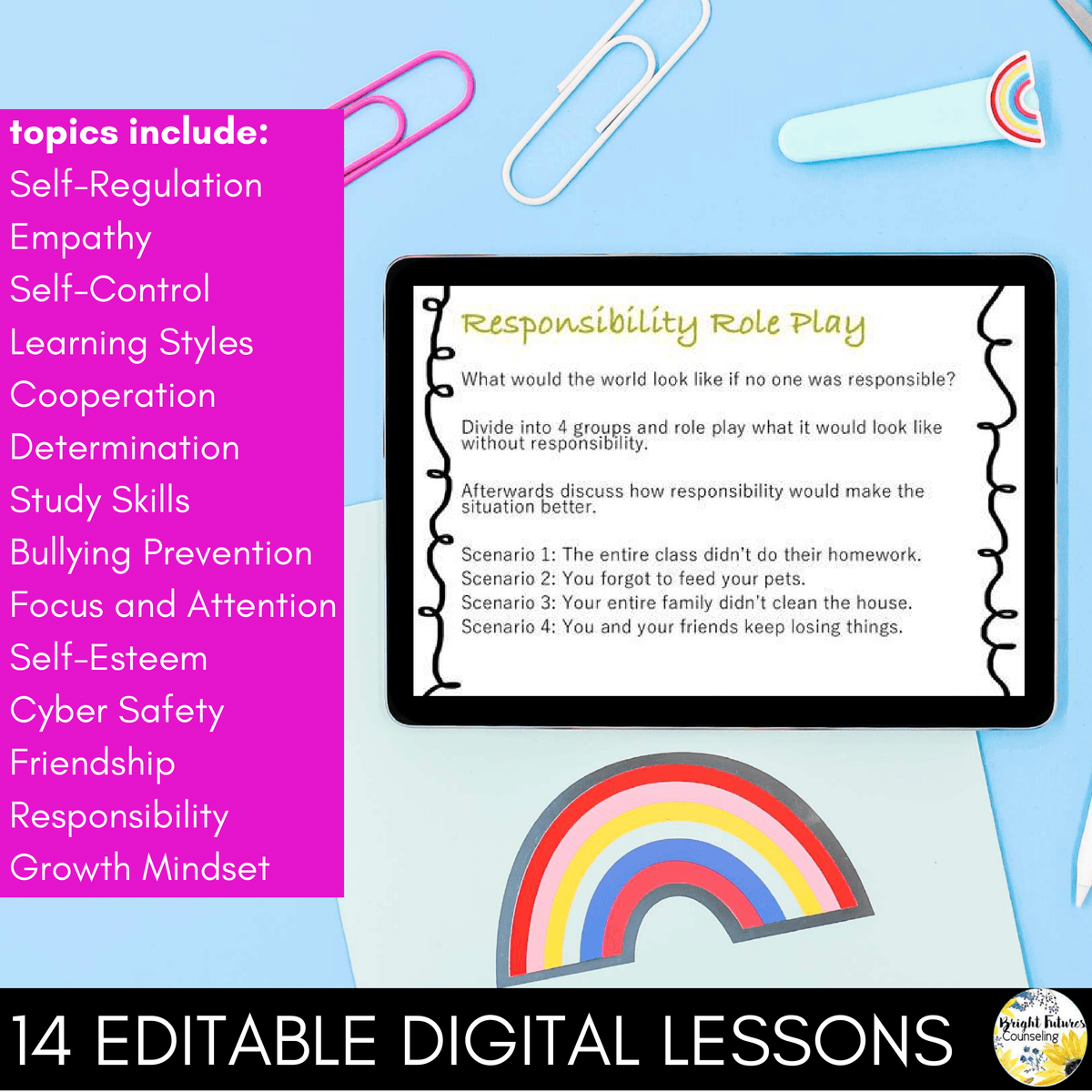 topics include:
Self-Regulation
Empathy
Self-Control
Learning Styles
Cooperation
Determination
Study Skills
Bullying Prevention
Focus and Attention
Self-Esteem
Cyber Safety
Friendship
Responsibility
Growth Mindset

Responsibility Role Play

What would the world look like if no one was responsible?

Divide into 4 groups and role play what it would look like without responsibility.

Afterwards discuss how responsibility would make the situation better.

Scenario 1: The entire class didn't do their homework.
Scenario 2: You forgot to feed your pets.
Scenario 3: Your entire family didn't clean the house.
Scenario 4: You and your friends keep losing things.

14 EDITABLE DIGITAL LESSONS

Bright Futures Counseling